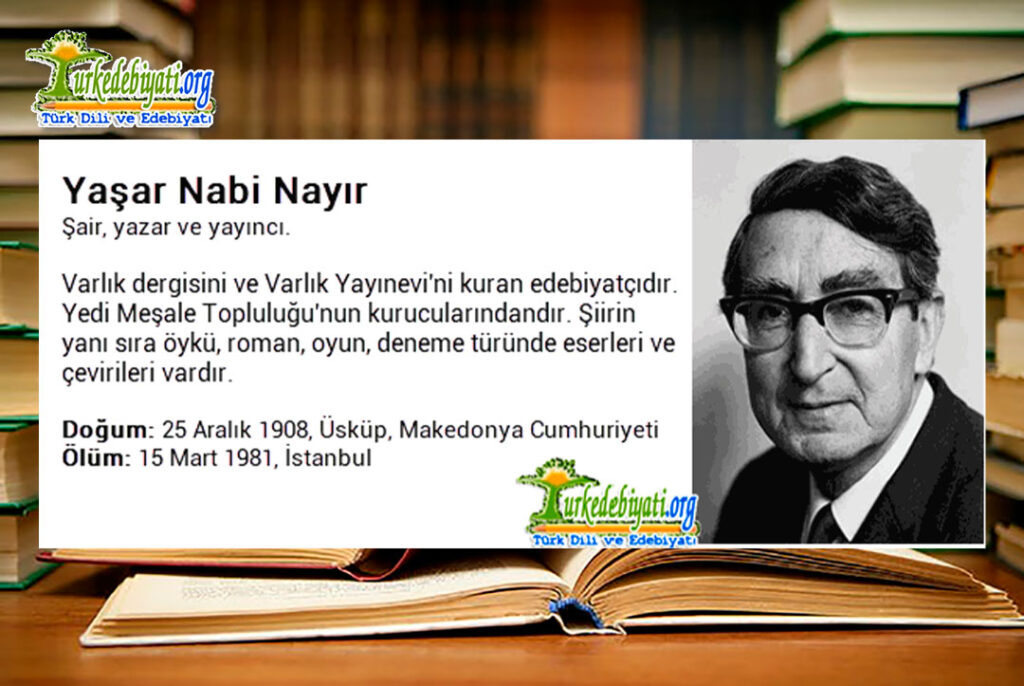 Turkedebiyati.org
Türk Dili ve Edebiyatı

Yaşar Nabi Nayır
Şair, yazar ve yayıncı.

Varlık dergisini ve Varlık Yayınevi'ni kuran edebiyatçıdır. Yedi Meşale Topluluğu'nun kurucularındandır. Şiirin yanı sıra öykü, roman, oyun, deneme türünde eserleri ve çevirileri vardır.

Doğum: 25 Aralık 1908, Üsküp, Makedonya Cumhuriyeti
Ölüm: 15 Mart 1981, İstanbul

Turkedebiyati.org
Türk Dili ve Edebiyatı